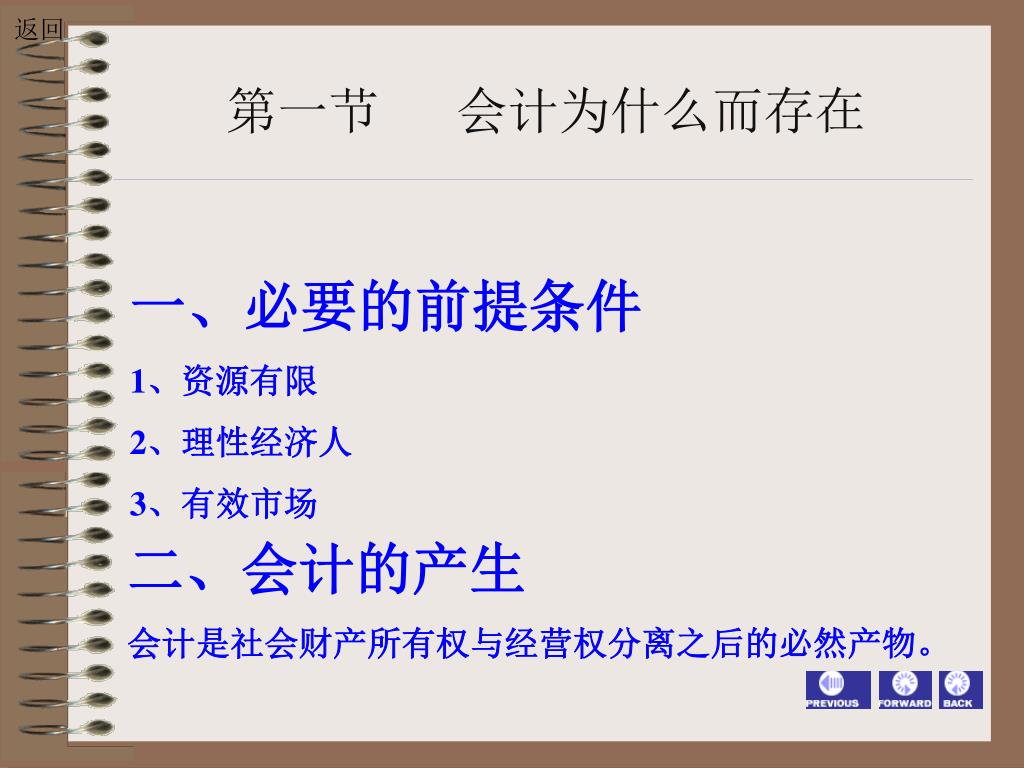 返回

第一节　　会计为什么而存在

一、必要的前提条件

1、资源有限

2、理性经济人

3、有效市场

二、会计的产生

会计是社会财产所有权与经营权分离之后的必然产物。

PREVIOUS FORWARD BACK